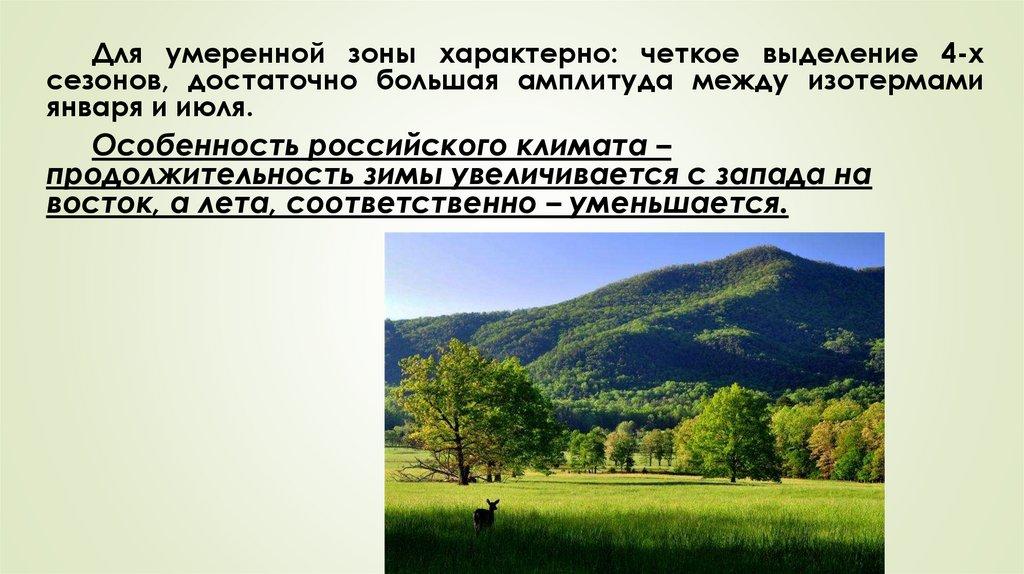 Для умеренной зоны характерно: четкое выделение 4-х сезонов, достаточно большая амплитуда между изотермами января и июля.

Особенность российского климата – продолжительность зимы увеличивается с запада на восток, а лета, соответственно – уменьшается.